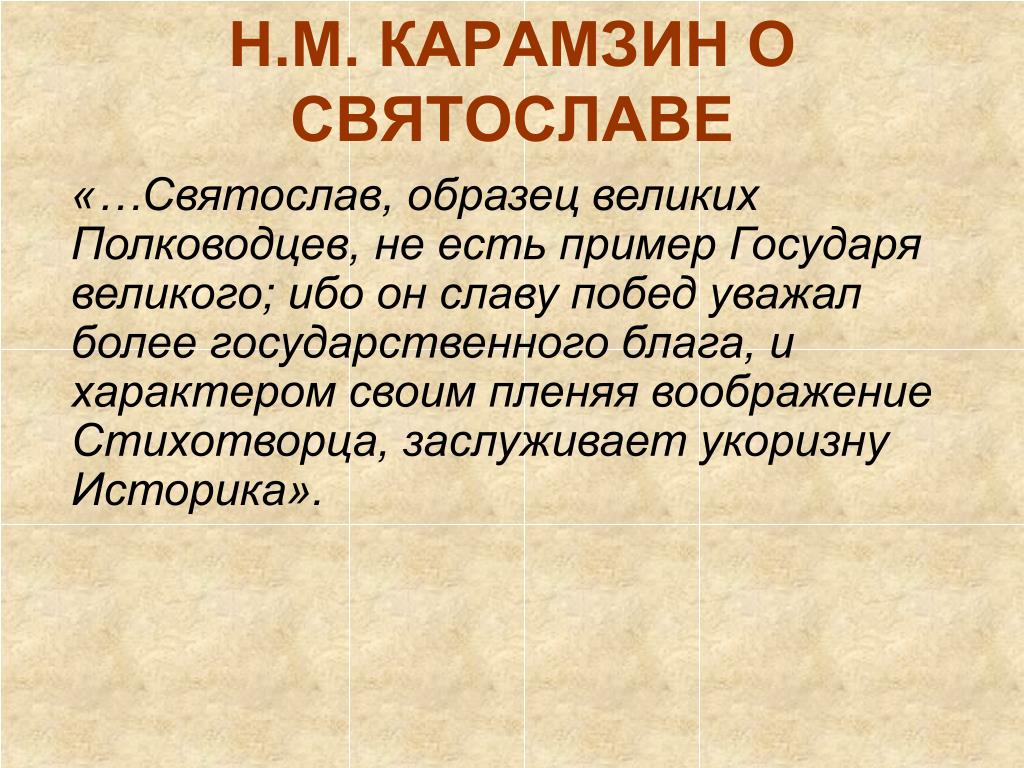 Н.М. КАРАМЗИН О СВЯТОСЛАВЕ

«…Святослав, образец великих Полководцев, не есть пример Государя великого; ибо он славу побед уважал более государственного блага, и характером своим пленяя воображение Стихотворца, заслуживает укоризну Историка».